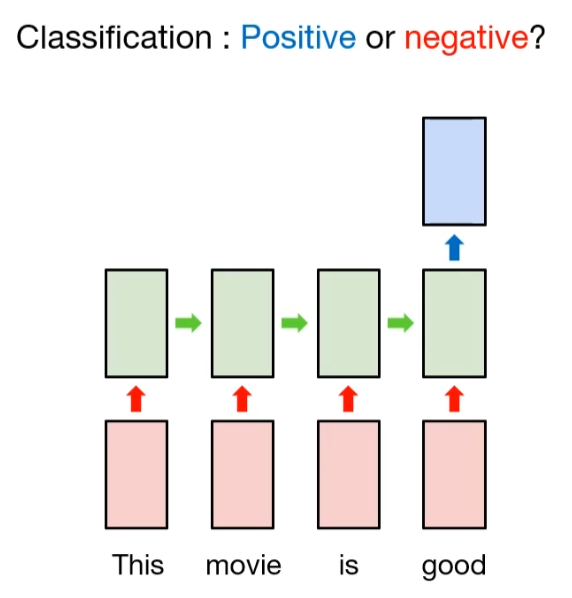 Classification : Positive or negative?

This movie is good